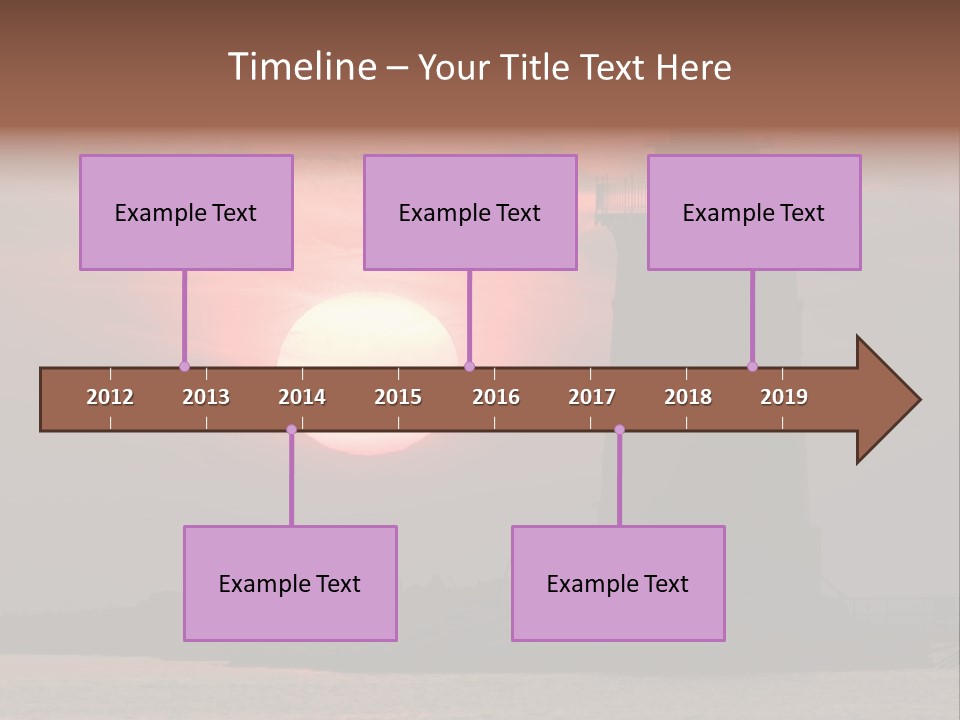 Timeline – Your Title Text Here

Example Text

Example Text

Example Text

2012 2013 2014 2015 2016 2017 2018 2019

Example Text

Example Text